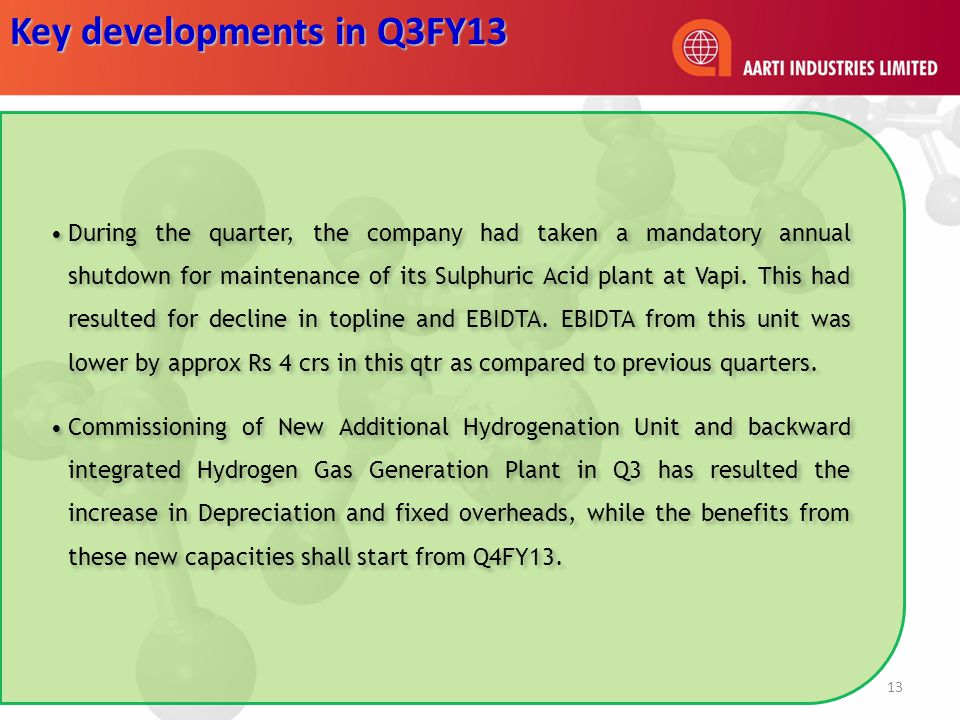 Key developments in Q3FY13

AARTI INDUSTRIES LIMITED

• During the quarter, the company had taken a mandatory annual shutdown for maintenance of its Sulphuric Acid plant at Vapi. This had resulted for decline in topline and EBIDTA. EBIDTA from this unit was lower by approx Rs 4 crs in this qtr as compared to previous quarters.

• Commissioning of New Additional Hydrogenation Unit and backward integrated Hydrogen Gas Generation Plant in Q3 has resulted the increase in Depreciation and fixed overheads, while the benefits from these new capacities shall start from Q4FY13.

13